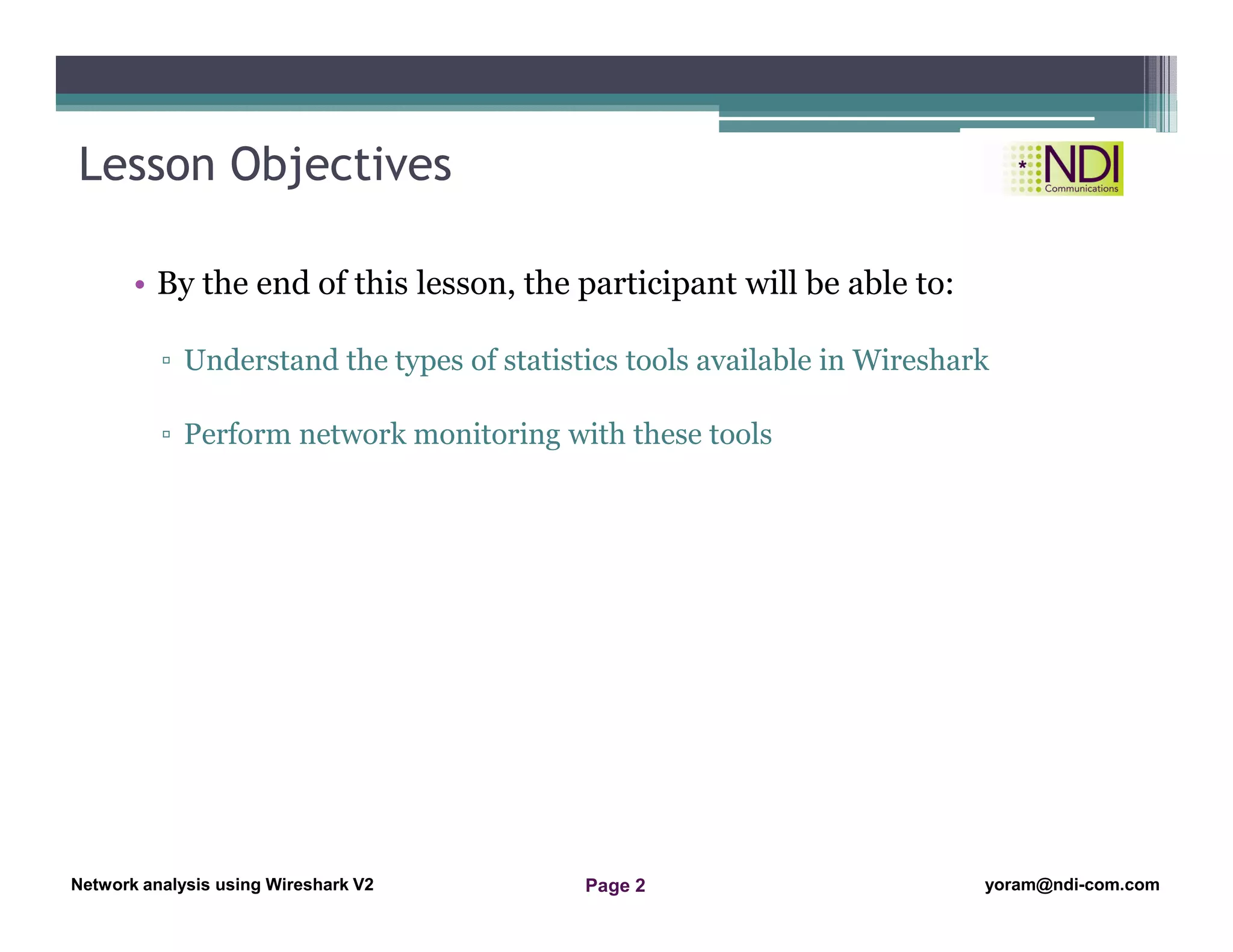 Lesson Objectives

*NDI Communications

• By the end of this lesson, the participant will be able to:

▫ Understand the types of statistics tools available in Wireshark

▫ Perform network monitoring with these tools

Network analysis using Wireshark V2

Page 2

yoram@ndi-com.com